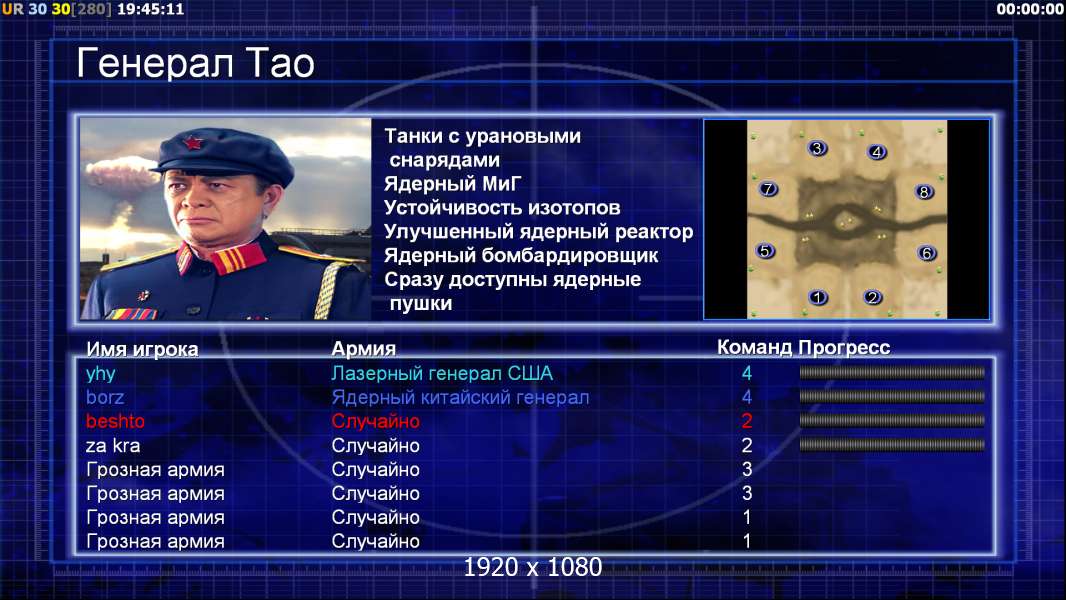 UR 30 30[280] 19:45:11

00:00:00

Генерал Тао

Танки с урановыми снарядами
Ядерный МиГ
Устойчивость изотопов
Улучшенный ядерный реактор
Ядерный бомбардировщик
Сразу доступны ядерные пушки

3 4 7 8 5 6 1 2

| Имя игрока | Армия | Команд | Прогресс |
|---|---|---|---|
| yhy | Лазерный генерал США | 4 | |
| borz | Ядерный китайский генерал | 4 | |
| beshto | Случайно | 2 | |
| za kra | Случайно | 2 | |
| Грозная армия | Случайно | 3 | |
| Грозная армия | Случайно | 3 | |
| Грозная армия | Случайно | 1 | |
| Грозная армия | Случайно | 1 | |

1920 x 1080